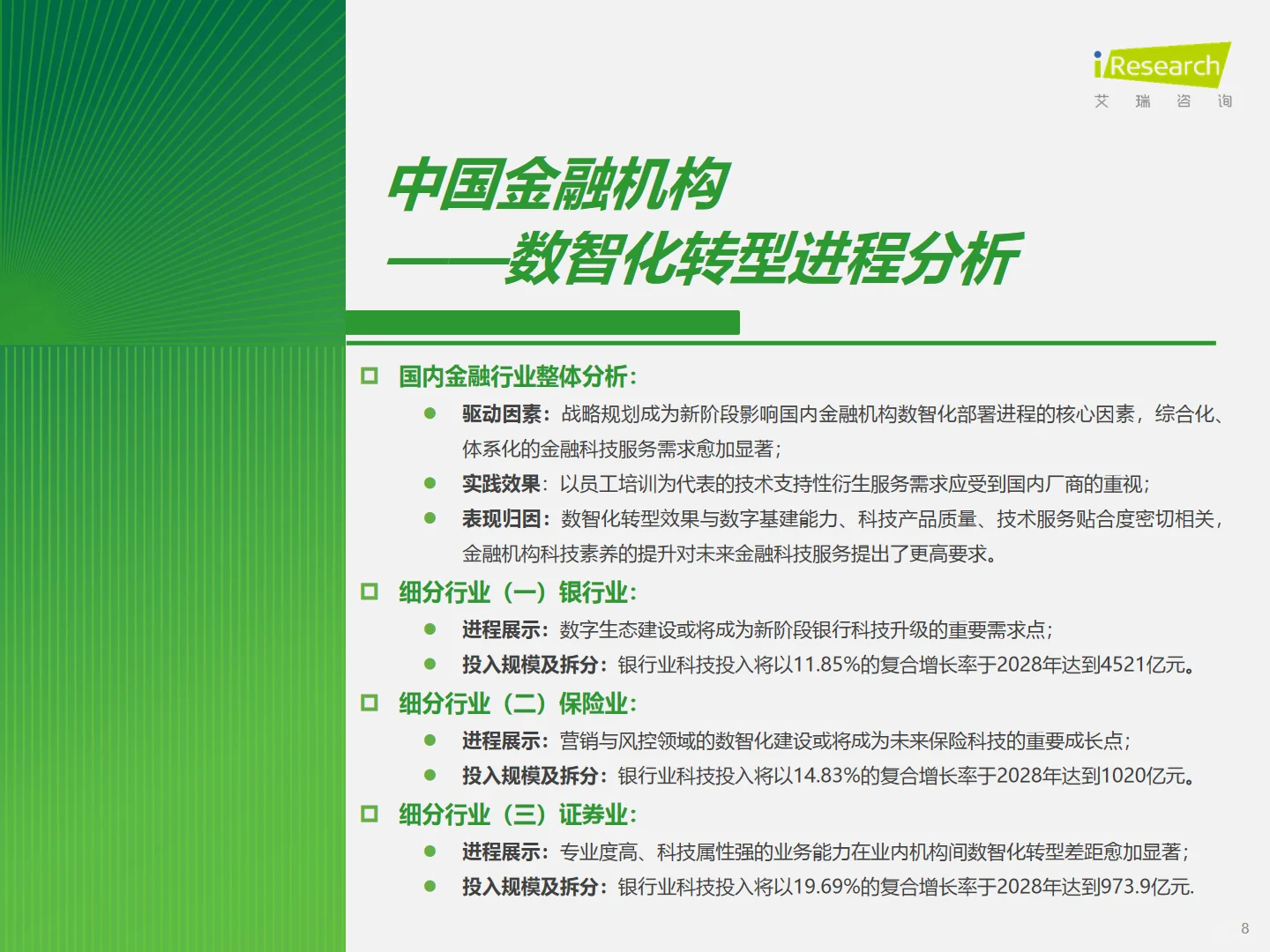 iResearch
艾 瑞 咨 询

中国金融机构
——数智化转型进程分析

国内金融行业整体分析：
驱动因素：战略规划成为新阶段影响国内金融机构数智化部署进程的核心因素，综合化、体系化的金融科技服务需求愈加显著；
实践效果：以员工培训为代表的技术支持性衍生服务需求应受到国内厂商的重视；
表现归因：数智化转型效果与数字基建能力、科技产品质量、技术服务贴合度密切相关，金融机构科技素养的提升对未来金融科技服务提出了更高要求。

细分行业（一）银行业：
进程展示：数字生态建设或将成为新阶段银行科技升级的重要需求点；
投入规模及拆分：银行业科技投入将以11.85%的复合增长率于2028年达到4521亿元。

细分行业（二）保险业：
进程展示：营销与风控领域的数智化建设或将成为未来保险科技的重要成长点；
投入规模及拆分：银行业科技投入将以14.83%的复合增长率于2028年达到1020亿元。

细分行业（三）证券业：
进程展示：专业度高、科技属性强的业务能力在业内机构间数智化转型差距愈加显著；
投入规模及拆分：银行业科技投入将以19.69%的复合增长率于2028年达到973.9亿元.

8